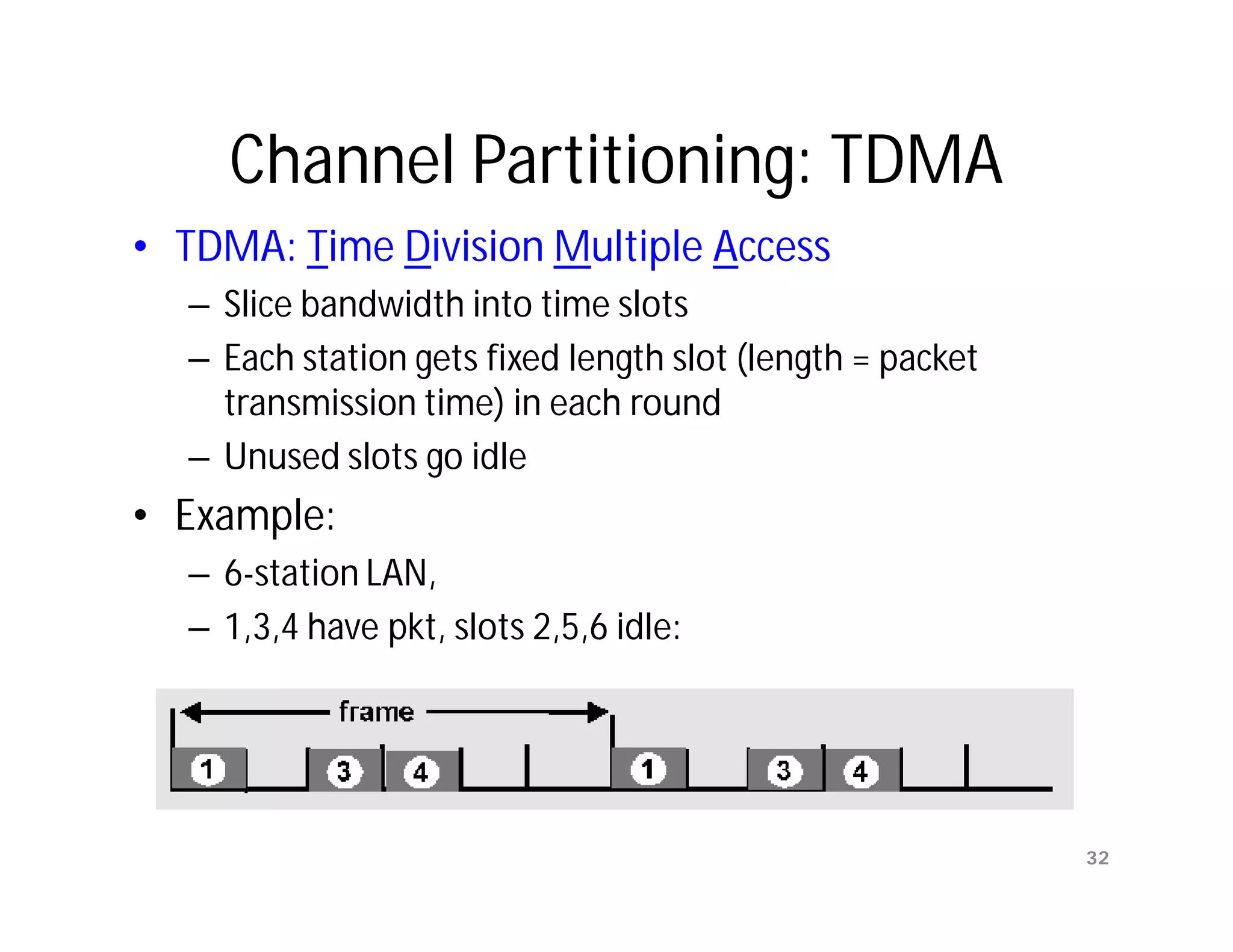 Channel Partitioning: TDMA

• TDMA: Time Division Multiple Access
  – Slice bandwidth into time slots
  – Each station gets fixed length slot (length = packet transmission time) in each round
  – Unused slots go idle
• Example:
  – 6-station LAN,
  – 1,3,4 have pkt, slots 2,5,6 idle:

frame

1 3 4 1 3 4

32